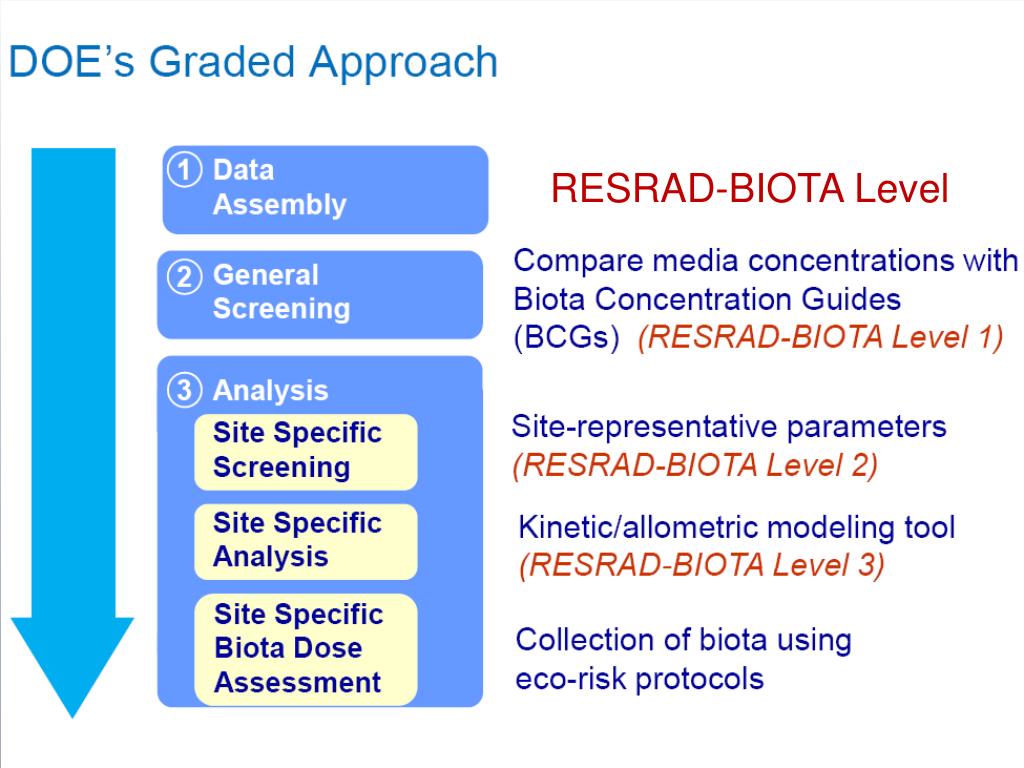 DOE's Graded Approach

① Data Assembly

② General Screening

③ Analysis

Site Specific Screening

Site Specific Analysis

Site Specific Biota Dose Assessment

RESRAD-BIOTA Level

Compare media concentrations with Biota Concentration Guides (BCGs) (RESRAD-BIOTA Level 1)

Site-representative parameters (RESRAD-BIOTA Level 2)

Kinetic/allometric modeling tool (RESRAD-BIOTA Level 3)

Collection of biota using eco-risk protocols